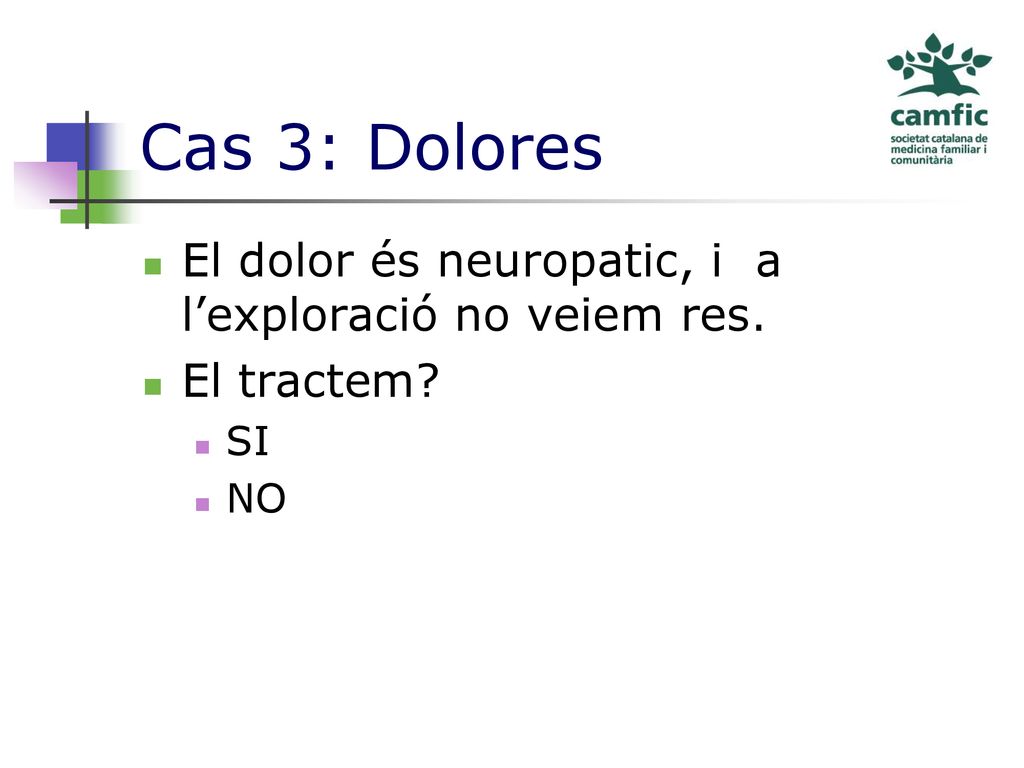 camfic
societat catalana de medicina familiar i comunitària

Cas 3: Dolores

El dolor és neuropatic, i a l’exploració no veiem res.

El tractem?

SI

NO